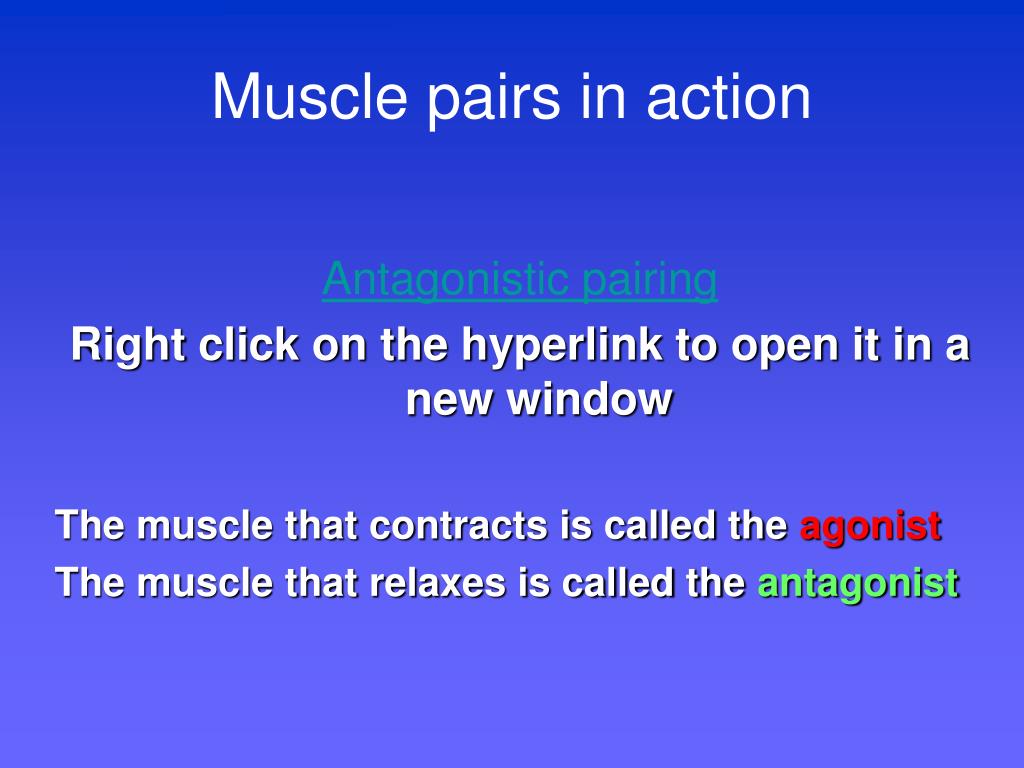 Muscle pairs in action

Antagonistic pairing

Right click on the hyperlink to open it in a new window

The muscle that contracts is called the agonist

The muscle that relaxes is called the antagonist